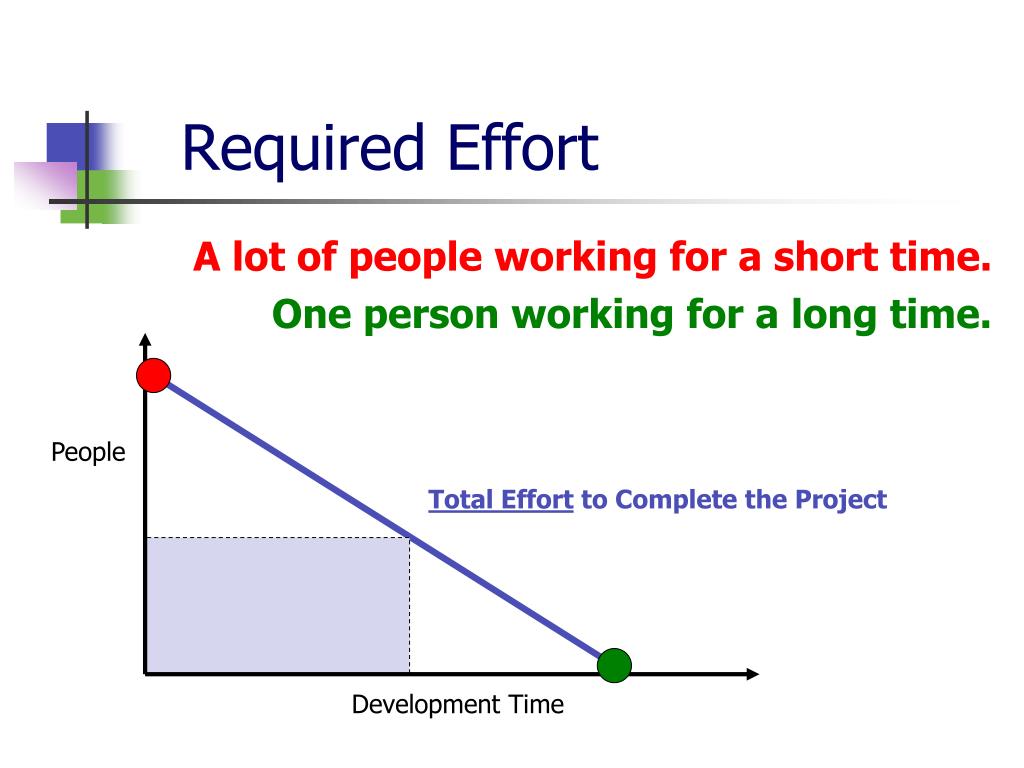 Required Effort

A lot of people working for a short time.

One person working for a long time.

People

Total Effort to Complete the Project

Development Time